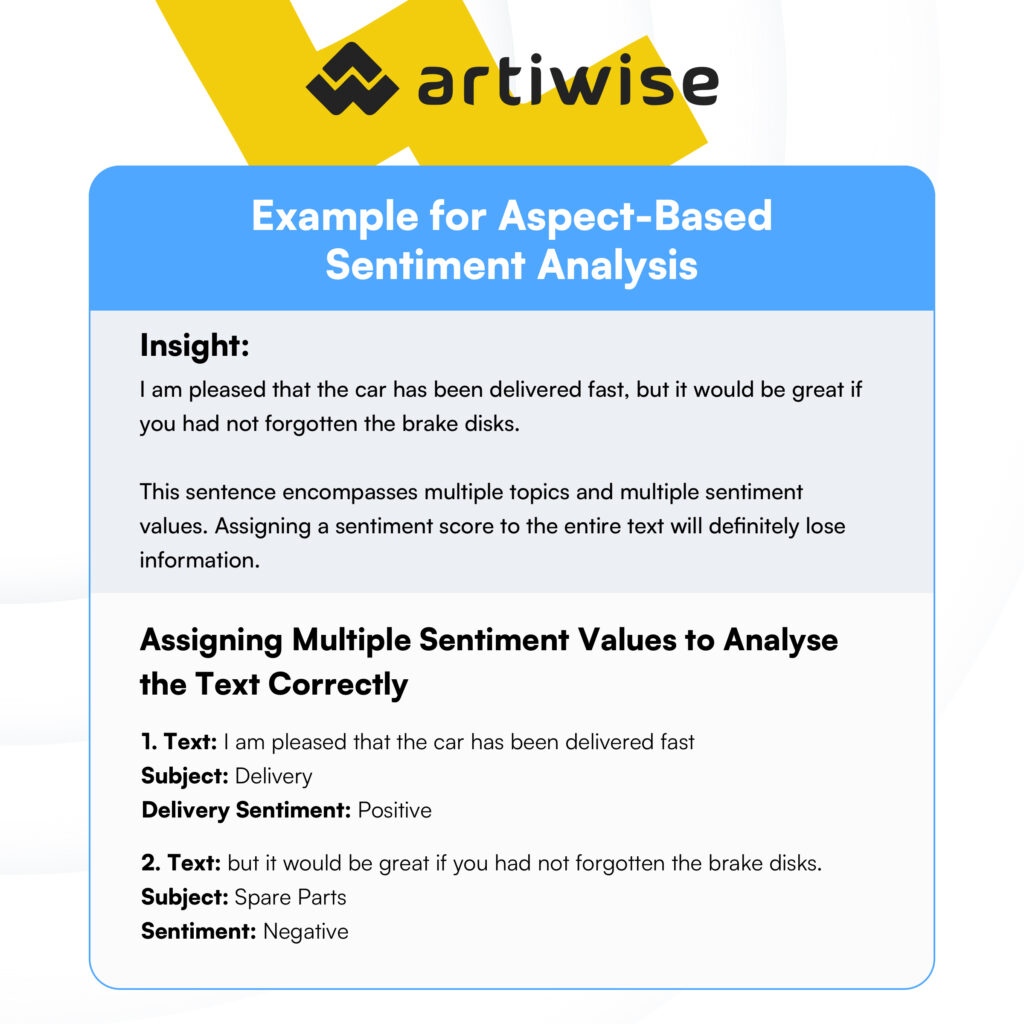 artiwise

Example for Aspect-Based Sentiment Analysis

Insight:
I am pleased that the car has been delivered fast, but it would be great if you had not forgotten the brake disks.

This sentence encompasses multiple topics and multiple sentiment values. Assigning a sentiment score to the entire text will definitely lose information.

Assigning Multiple Sentiment Values to Analyse the Text Correctly

1. Text: I am pleased that the car has been delivered fast
Subject: Delivery
Delivery Sentiment: Positive

2. Text: but it would be great if you had not forgotten the brake disks.
Subject: Spare Parts
Sentiment: Negative